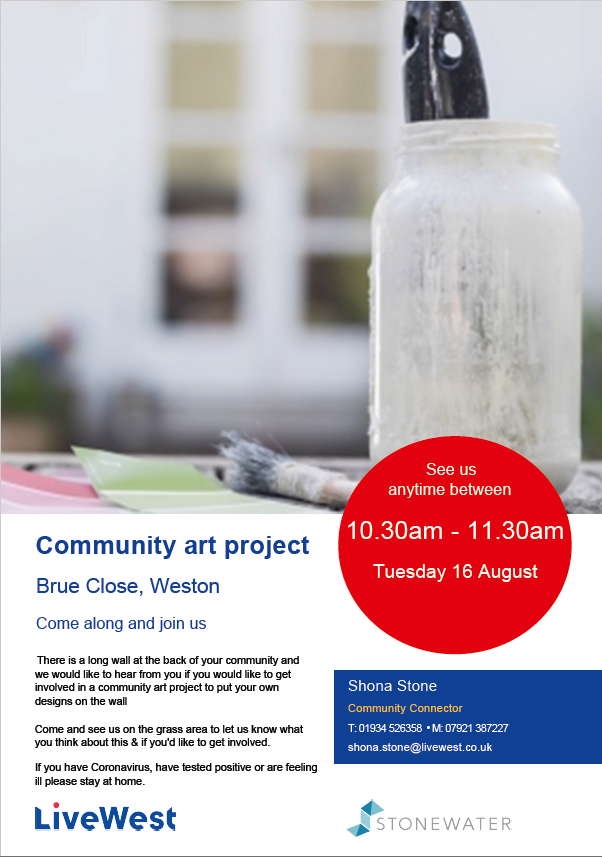 See us anytime between

10.30am - 11.30am

Tuesday 16 August

Community art project

Brue Close, Weston

Come along and join us

There is a long wall at the back of your community and we would like to hear from you if you would like to get involved in a community art project to put your own designs on the wall

Come and see us on the grass area to let us know what you think about this & if you'd like to get involved.

If you have Coronavirus, have tested positive or are feeling ill please stay at home.

Shona Stone

Community Connector

T: 01934 526358 • M: 07921 387227

shona.stone@livewest.co.uk

LiveWest

STONEWATER